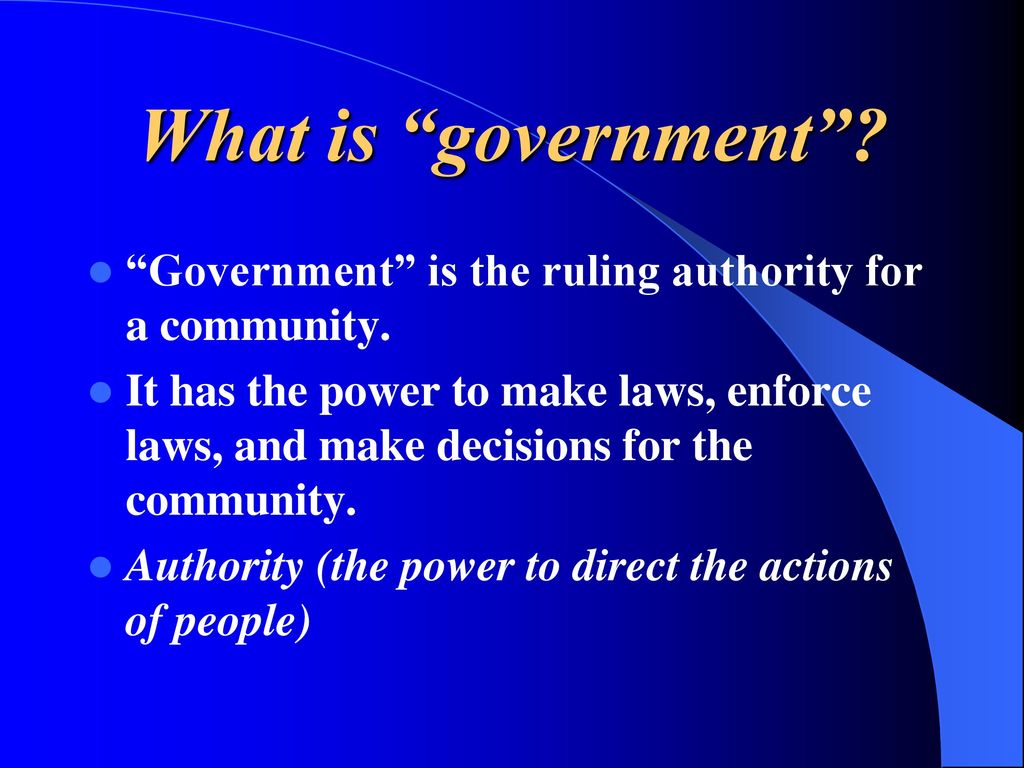 What is “government”?

- “Government” is the ruling authority for a community.
- It has the power to make laws, enforce laws, and make decisions for the community.
- Authority (the power to direct the actions of people)